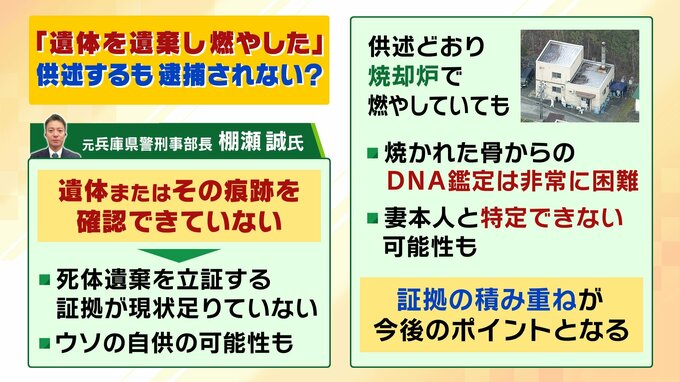 「遺体を遺棄し燃やした」
供述するも逮捕されない?

元兵庫県警刑事部長 棚瀬 誠氏

遺体またはその痕跡を確認できていない

■ 死体遺棄を立証する証拠が現状足りていない

■ ウソの自供の可能性も

供述どおり焼却炉で燃やしていても

■ 焼かれた骨からのDNA鑑定は非常に困難

■ 妻本人と特定できない可能性も

証拠の積み重ねが今後のポイントとなる